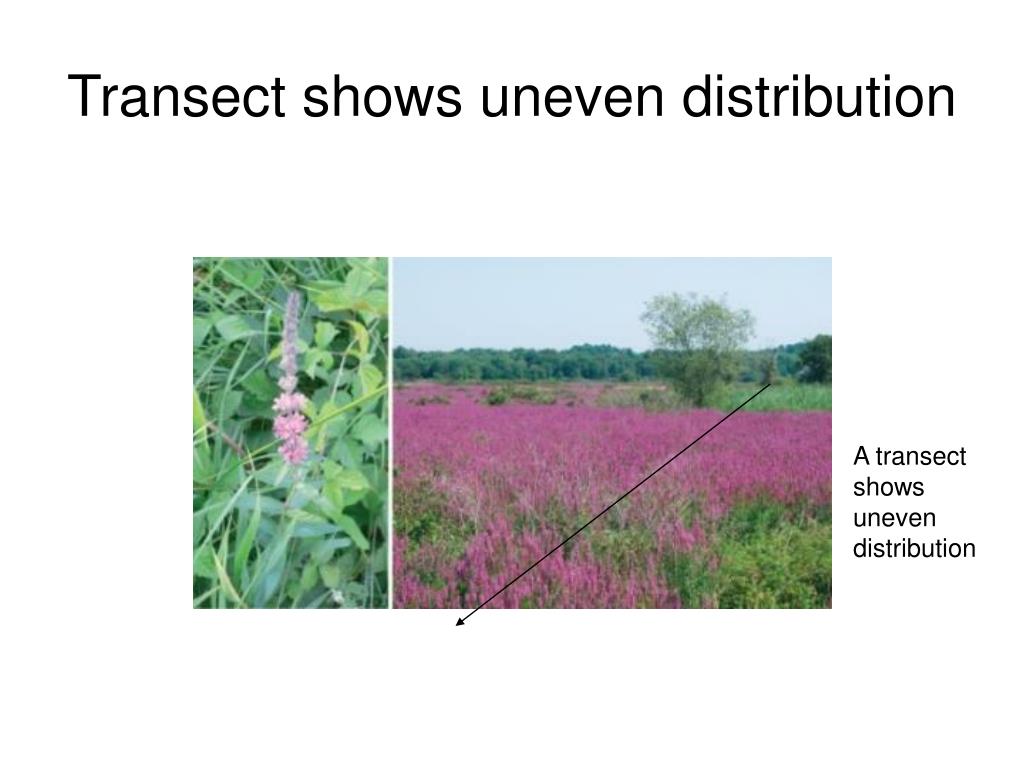 Transect shows uneven distribution

A transect shows uneven distribution